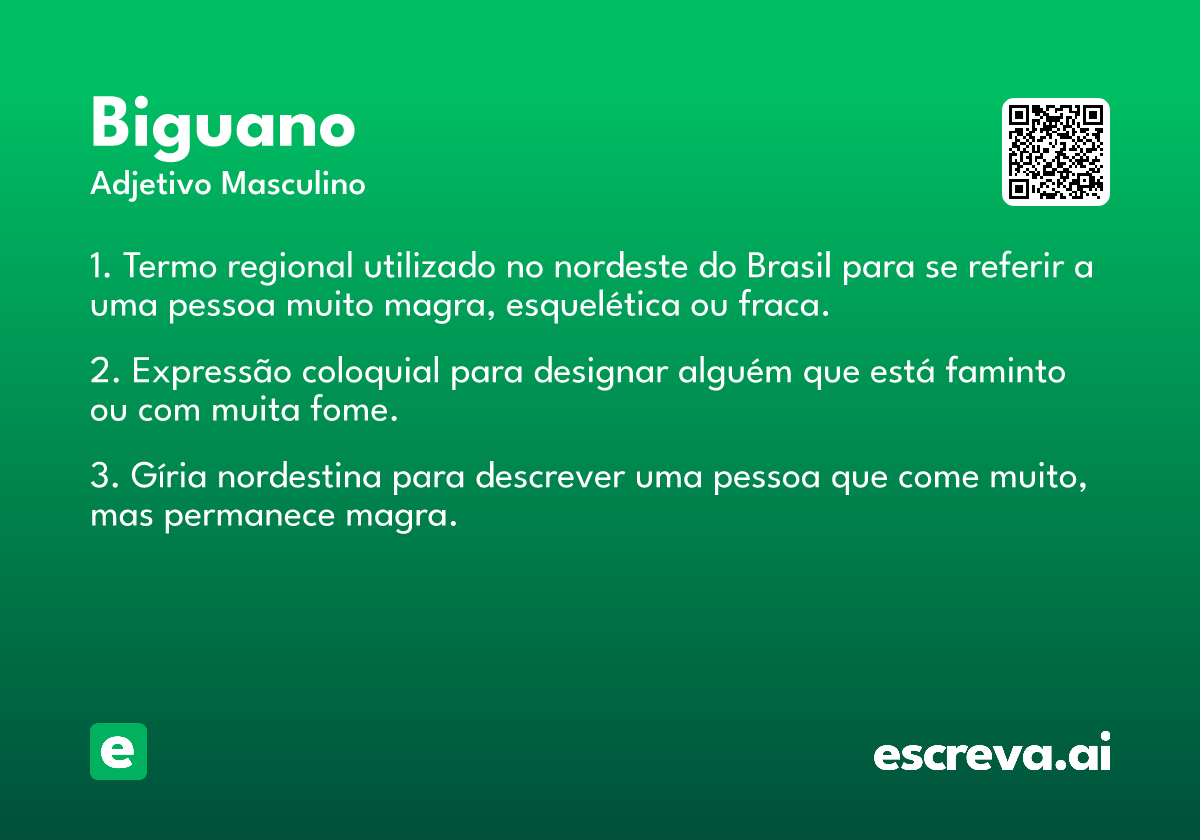 Biguano

Adjetivo Masculino

1. Termo regional utilizado no nordeste do Brasil para se referir a uma pessoa muito magra, esquelética ou fraca.

2. Expressão coloquial para designar alguém que está faminto ou com muita fome.

3. Gíria nordestina para descrever uma pessoa que come muito, mas permanece magra.

e

escreva.ai